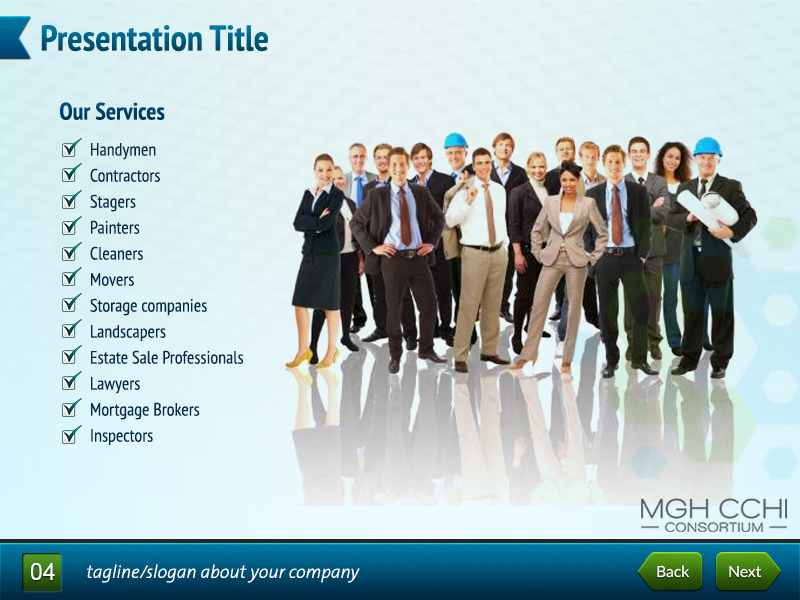 Presentation Title

Our Services

Handymen
Contractors
Stagers
Painters
Cleaners
Movers
Storage companies
Landscapers
Estate Sale Professionals
Lawyers
Mortgage Brokers
Inspectors

MGH CCHI
— CONSORTIUM —

04 tagline/slogan about your company

Back Next